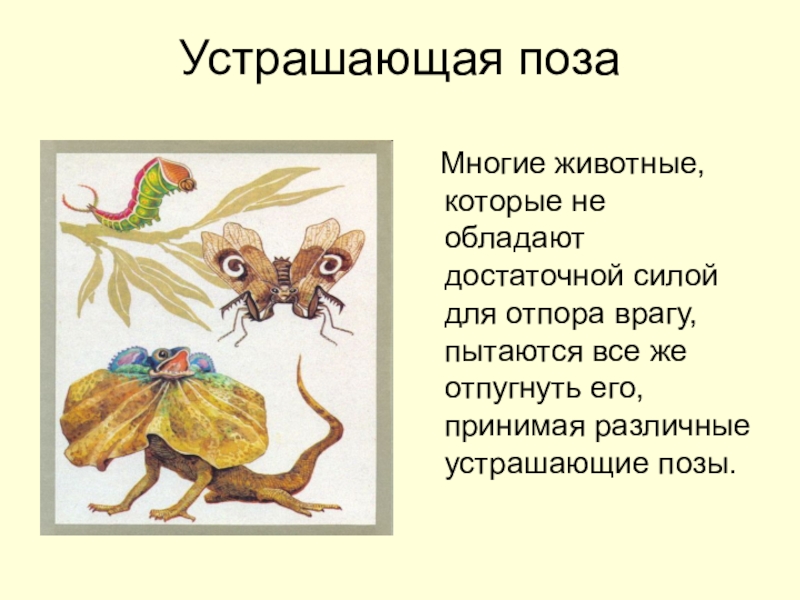 Устрашающая поза

Многие животные, которые не обладают достаточной силой для отпора врагу, пытаются все же отпугнуть его, принимая различные устрашающие позы.